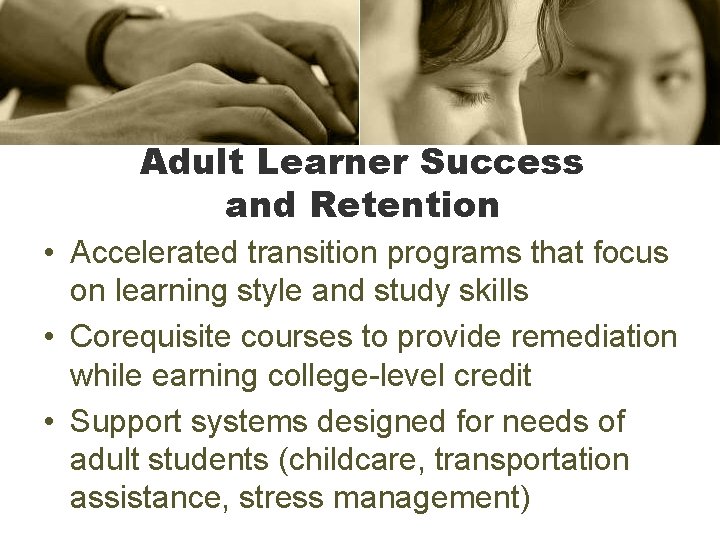 Adult Learner Success and Retention

• Accelerated transition programs that focus on learning style and study skills

• Corequisite courses to provide remediation while earning college-level credit

• Support systems designed for needs of adult students (childcare, transportation assistance, stress management)